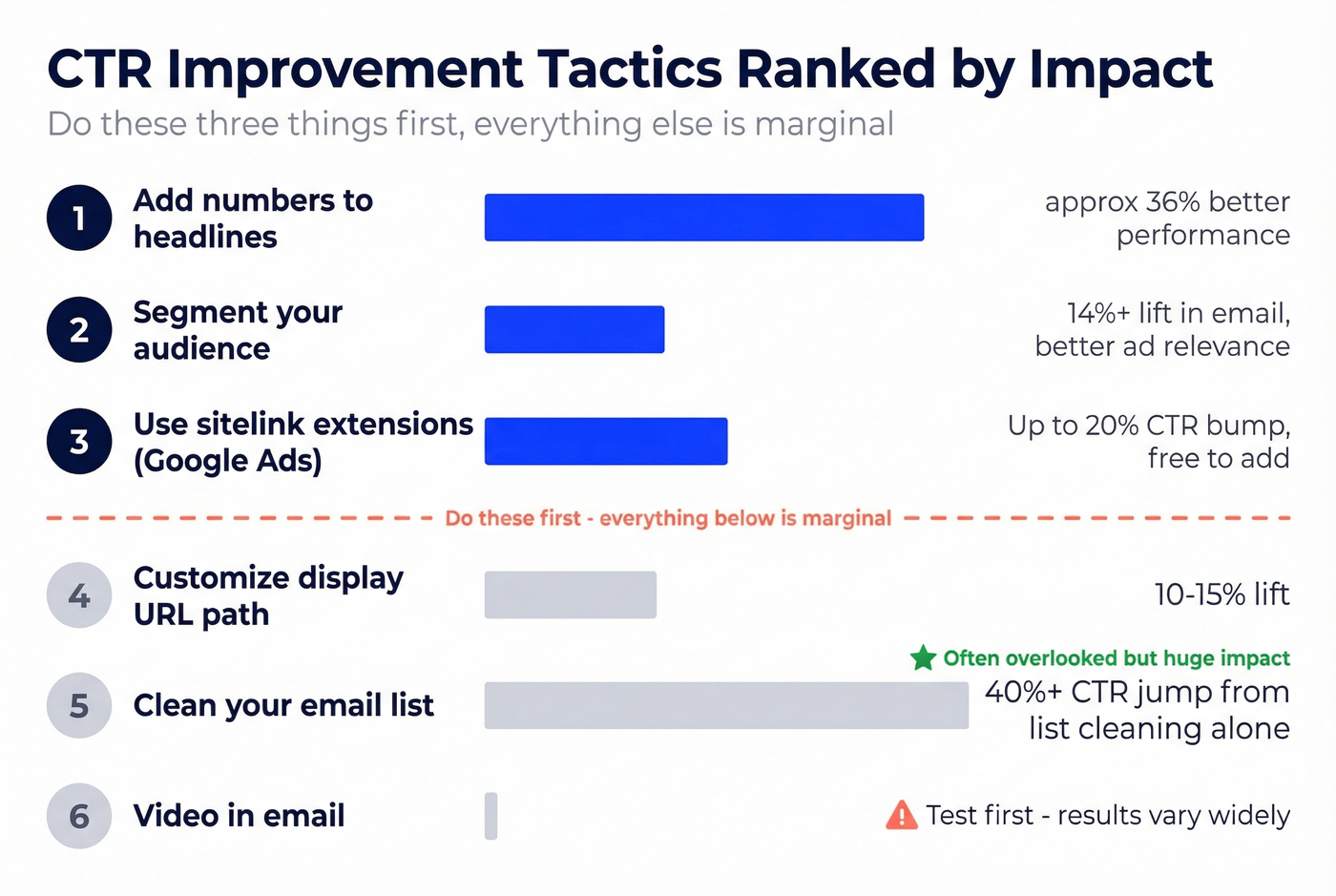 CTR Improvement Tactics Ranked by Impact

Do these three things first, everything else is marginal

1 Add numbers to headlines

approx 36% better performance

2 Segment your audience

14%+ lift in email, better ad relevance

3 Use sitelink extensions (Google Ads)

Up to 20% CTR bump, free to add

Do these first - everything below is marginal

4 Customize display URL path

10-15% lift

5 Clean your email list

Often overlooked but huge impact

40%+ CTR jump from list cleaning alone

6 Video in email

Test first - results vary widely